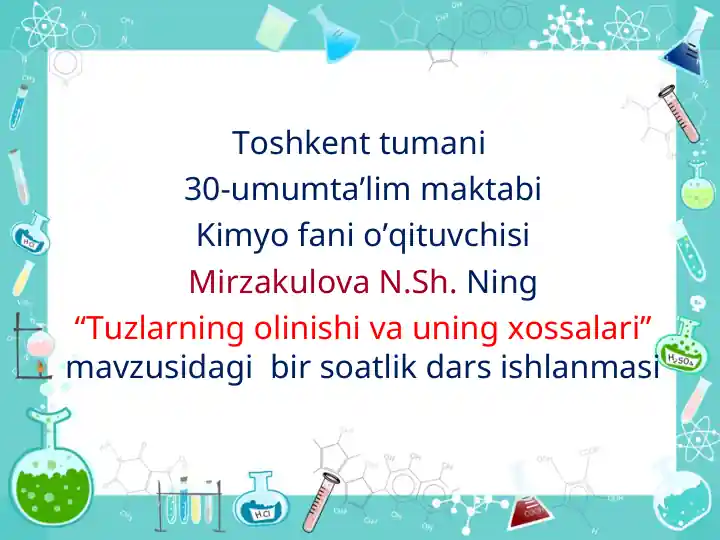 Toshkent tumani
30-umumta’lim maktabi
Kimyo fani o’qituvchisi
Mirzakulova N.Sh. Ning
“Tuzlarning olinishi va uning xossalari” mavzusidagi bir soatlik dars ishlanmasi

HCl

$H_2SO_4$

HCl